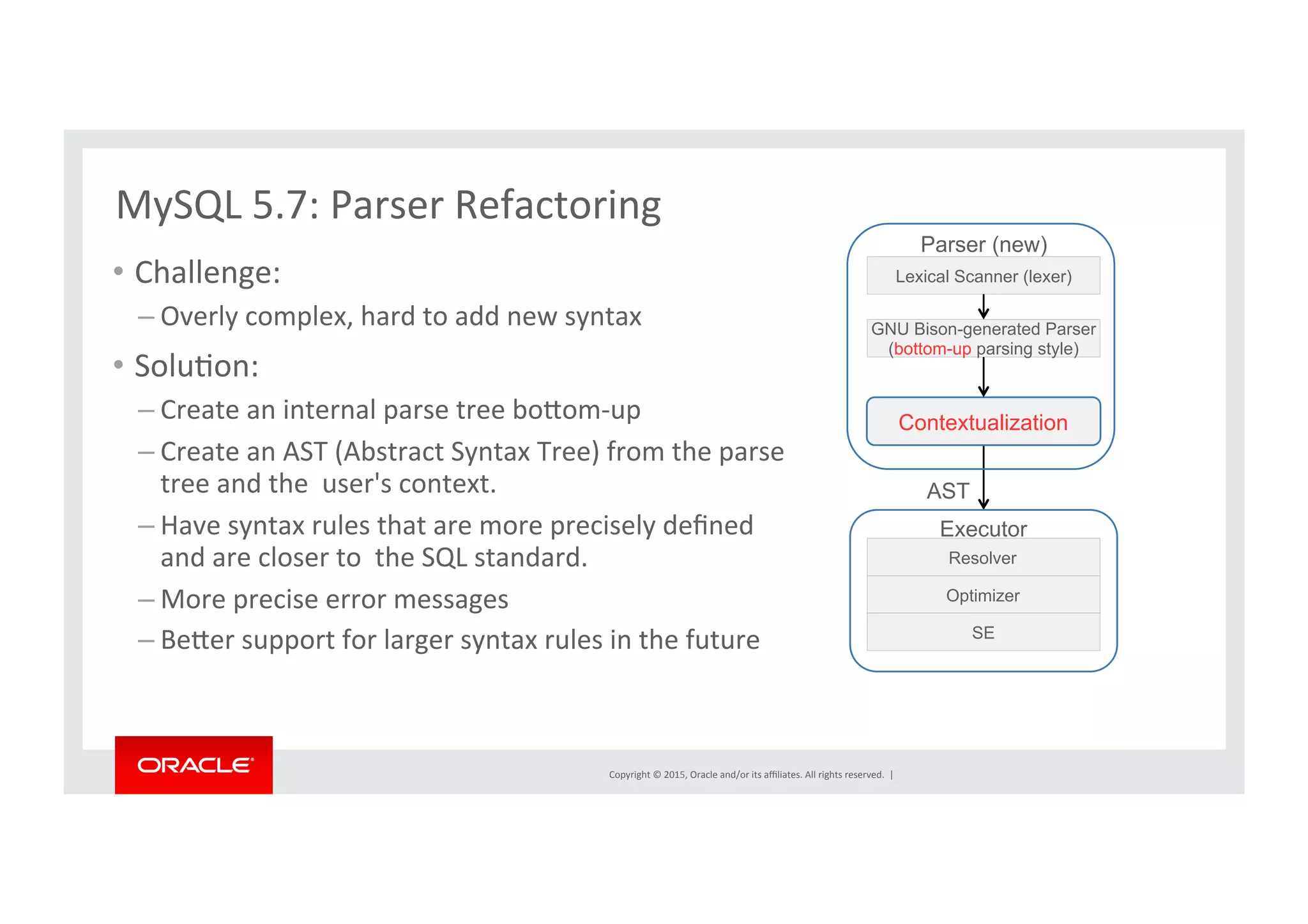 MySQL 5.7: Parser Refactoring

• Challenge:

– Overly complex, hard to add new syntax

• Solution:

– Create an internal parse tree bottom-up

– Create an AST (Abstract Syntax Tree) from the parse tree and the user's context.

– Have syntax rules that are more precisely defined and are closer to the SQL standard.

– More precise error messages

– Better support for larger syntax rules in the future

Parser (new)

Lexical Scanner (lexer)

GNU Bison-generated Parser (bottom-up parsing style)

Contextualization

AST

Executor

Resolver

Optimizer

SE

ORACLE

Copyright © 2015, Oracle and/or its affiliates. All rights reserved. |